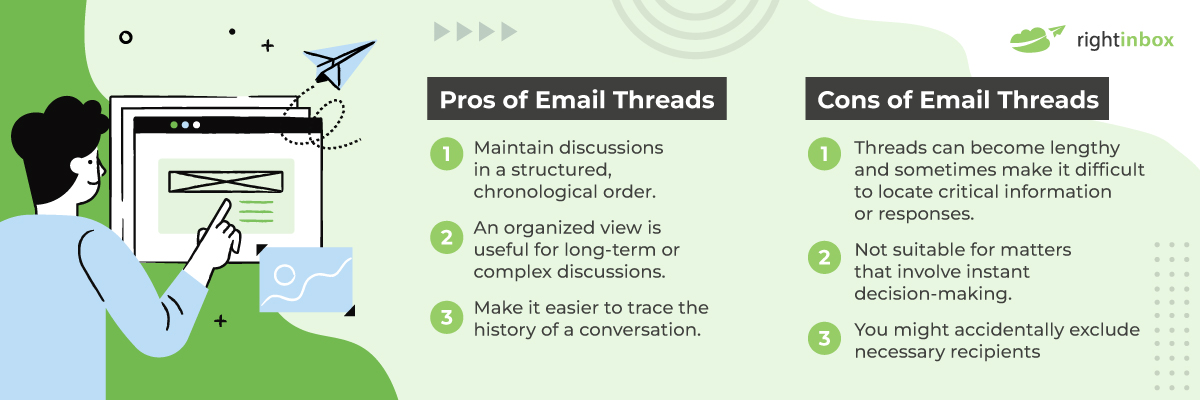 rightinbox

Pros of Email Threads

1 Maintain discussions in a structured, chronological order.

2 An organized view is useful for long-term or complex discussions.

3 Make it easier to trace the history of a conversation.

Cons of Email Threads

1 Threads can become lengthy and sometimes make it difficult to locate critical information or responses.

2 Not suitable for matters that involve instant decision-making.

3 You might accidentally exclude necessary recipients